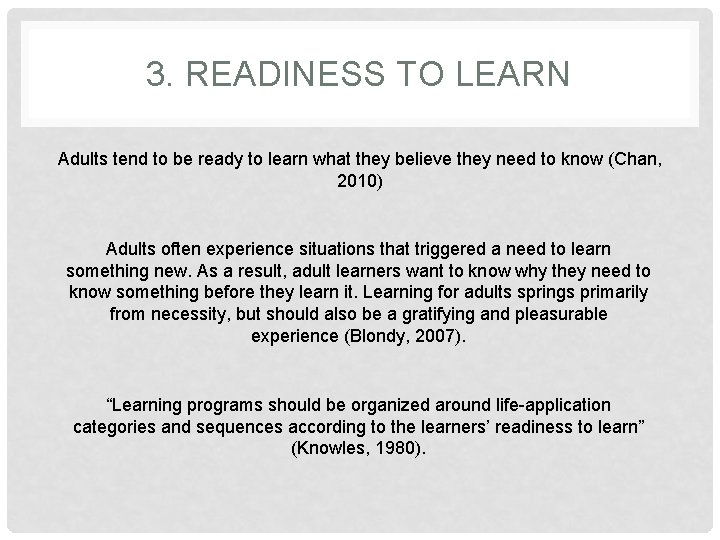 3. READINESS TO LEARN

Adults tend to be ready to learn what they believe they need to know (Chan, 2010)

Adults often experience situations that triggered a need to learn something new. As a result, adult learners want to know why they need to know something before they learn it. Learning for adults springs primarily from necessity, but should also be a gratifying and pleasurable experience (Blondy, 2007).

“Learning programs should be organized around life-application categories and sequences according to the learners’ readiness to learn” (Knowles, 1980).